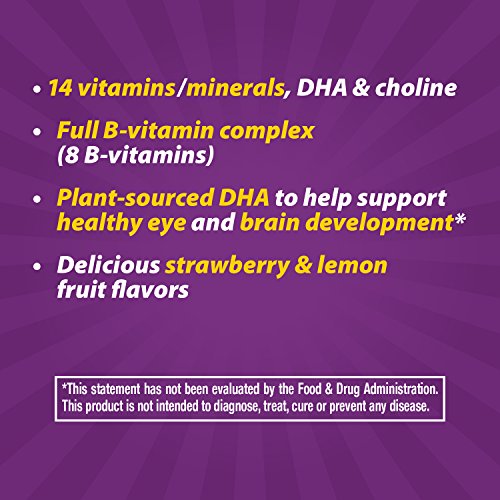 • 14 vitamins/minerals, DHA & choline

• Full B-vitamin complex (8 B-vitamins)

• Plant-sourced DHA to help support healthy eye and brain development*

• Delicious strawberry & lemon fruit flavors

*This statement has not been evaluated by the Food & Drug Administration. This product is not intended to diagnose, treat, cure or prevent any disease.